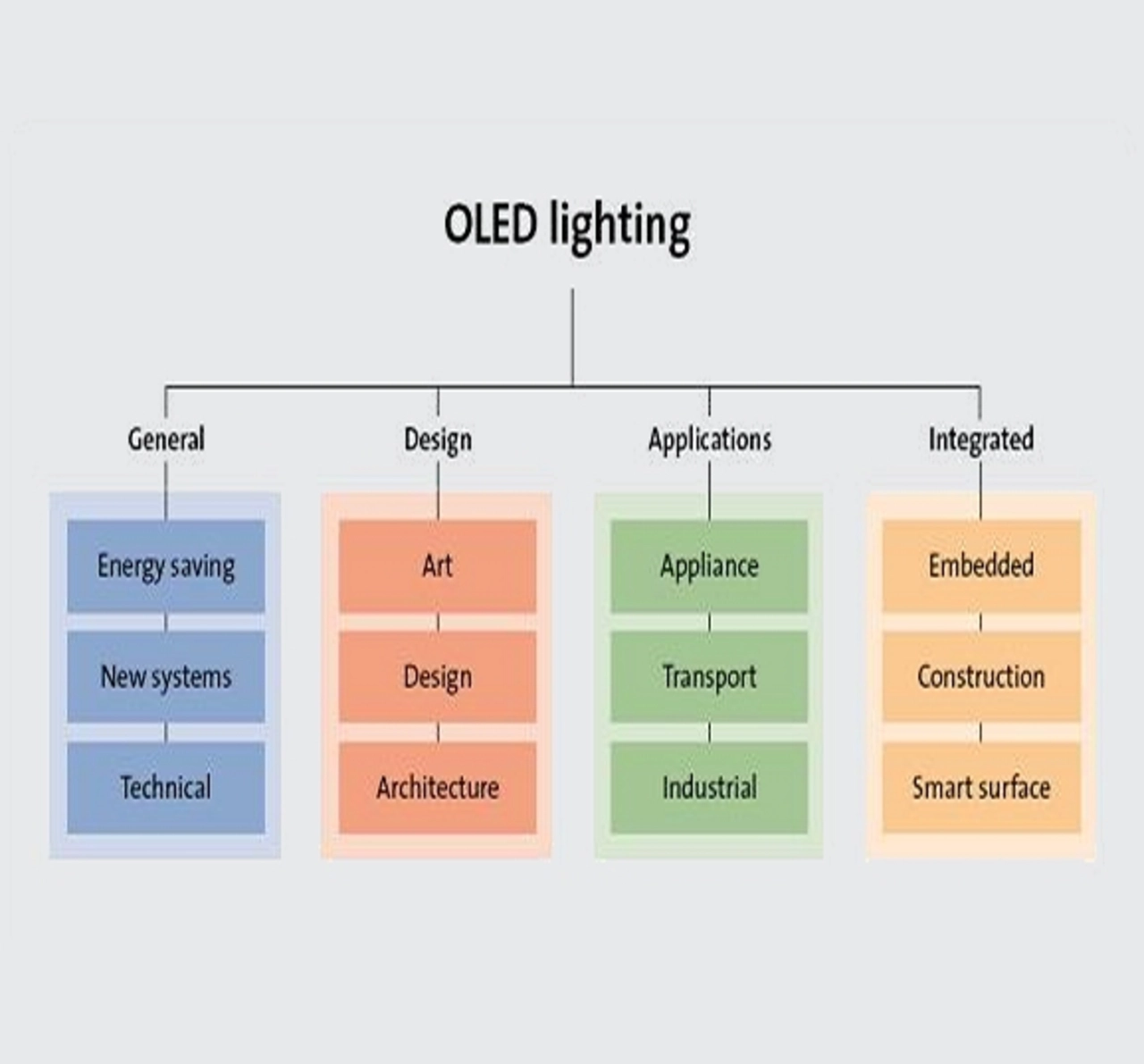 OLED lighting

General

Energy saving

New systems

Technical

Design

Art

Design

Architecture

Applications

Appliance

Transport

Industrial

Integrated

Embedded

Construction

Smart surface